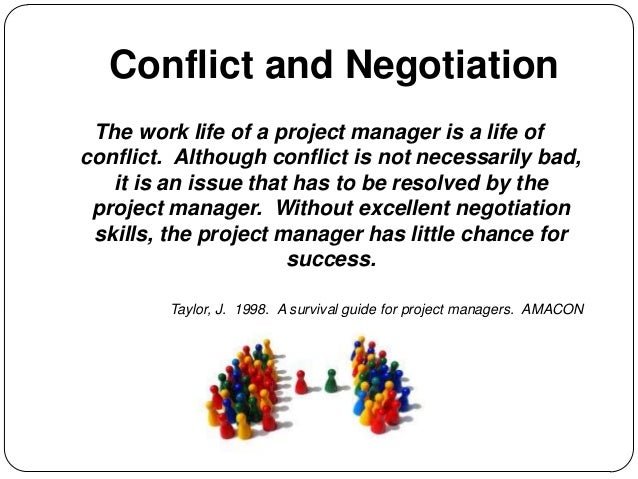 Conflict and Negotiation

The work life of a project manager is a life of conflict. Although conflict is not necessarily bad, it is an issue that has to be resolved by the project manager. Without excellent negotiation skills, the project manager has little chance for success.

Taylor, J. 1998. A survival guide for project managers. AMACON